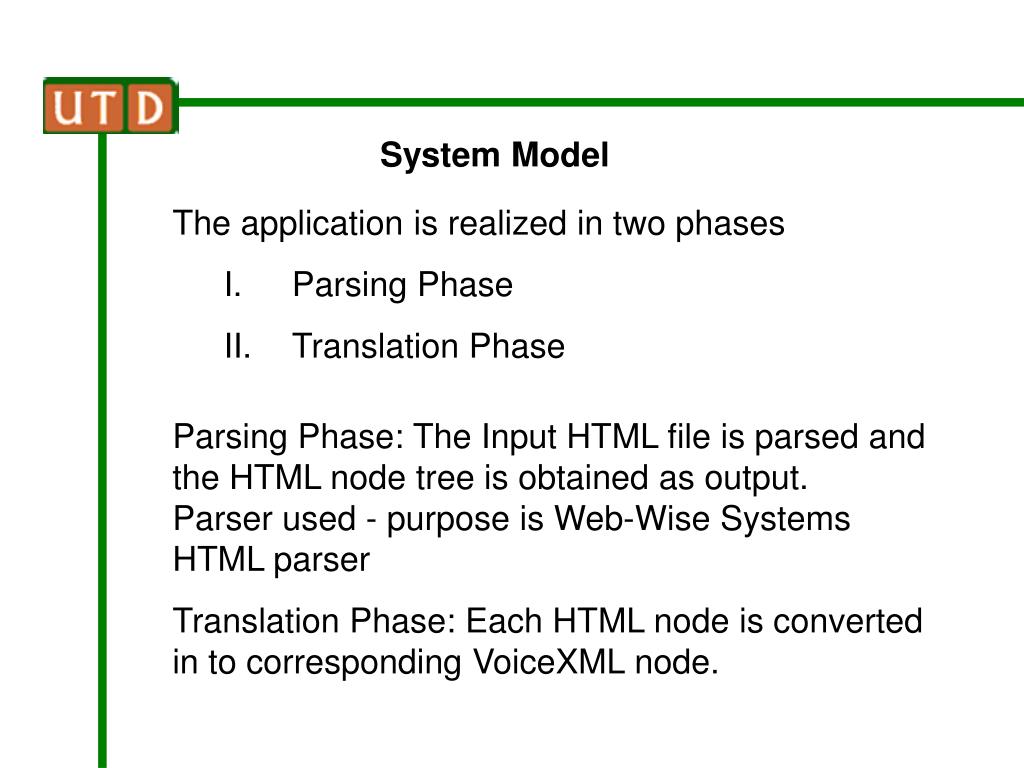 UTD

System Model

The application is realized in two phases

I. Parsing Phase

II. Translation Phase

Parsing Phase: The Input HTML file is parsed and the HTML node tree is obtained as output. Parser used - purpose is Web-Wise Systems HTML parser

Translation Phase: Each HTML node is converted in to corresponding VoiceXML node.